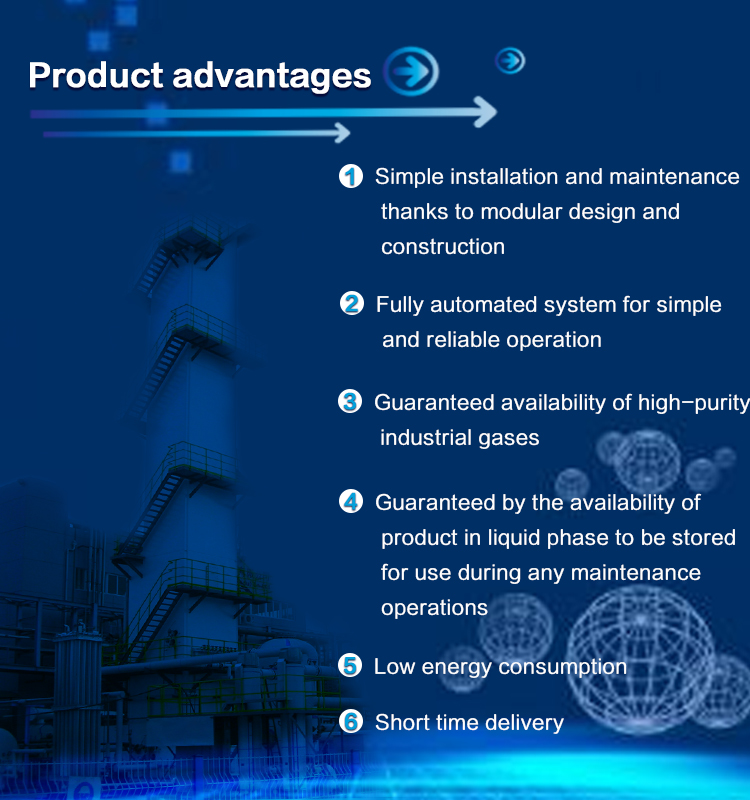 Product advantages

1 Simple installation and maintenance thanks to modular design and construction

2 Fully automated system for simple and reliable operation

3 Guaranteed availability of high-purity industrial gases

4 Guaranteed by the availability of product in liquid phase to be stored for use during any maintenance operations

5 Low energy consumption

6 Short time delivery